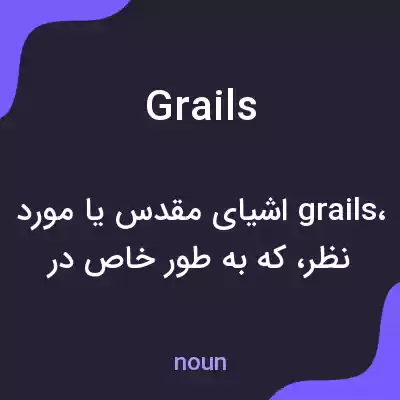 Grails

grails، اشیای مقدس یا مورد نظر، که به طور خاص در

noun